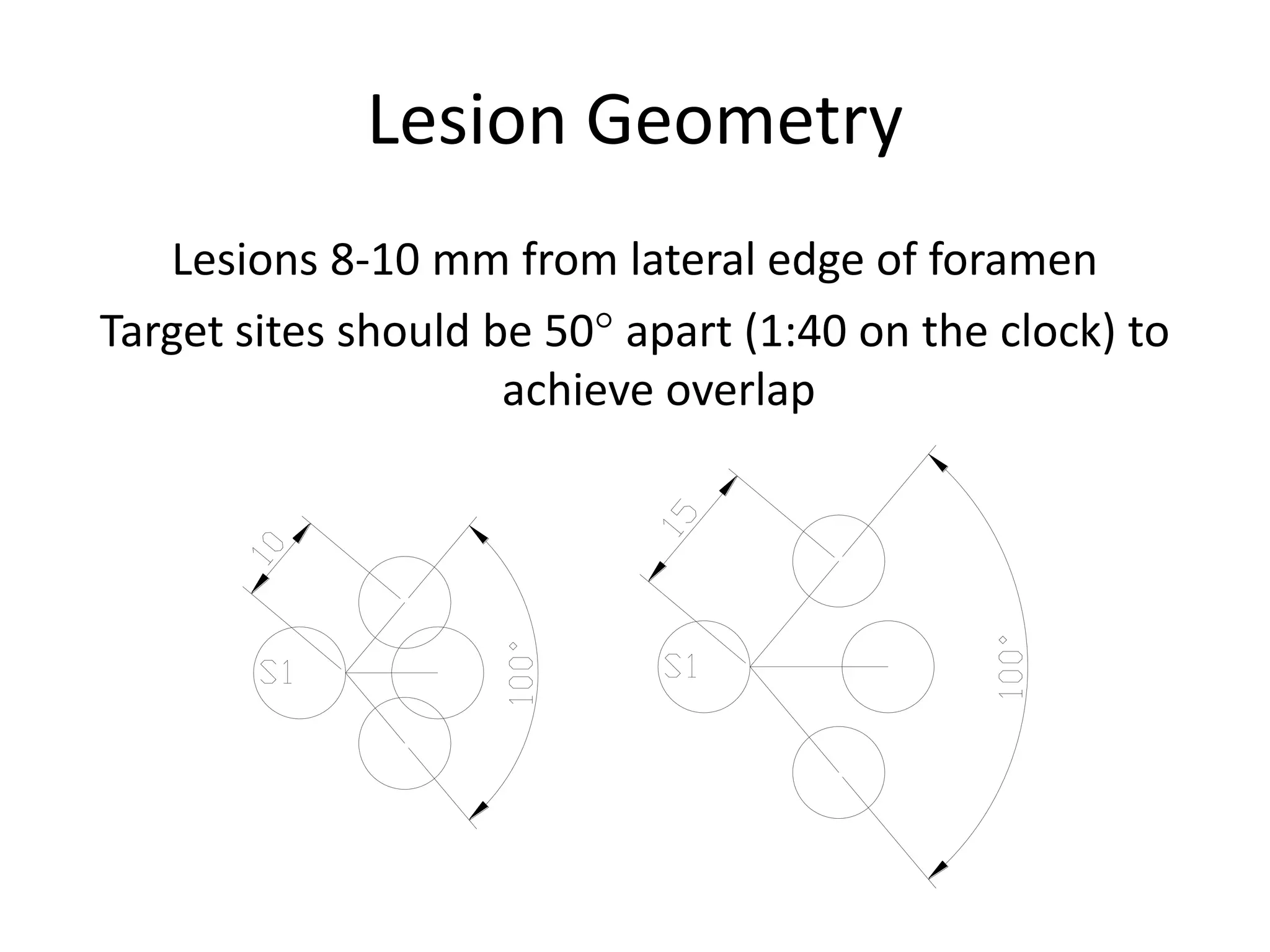 Lesion Geometry

Lesions 8-10 mm from lateral edge of foramen

Target sites should be 50° apart (1:40 on the clock) to achieve overlap

10

S1

100°

15

S1

100°